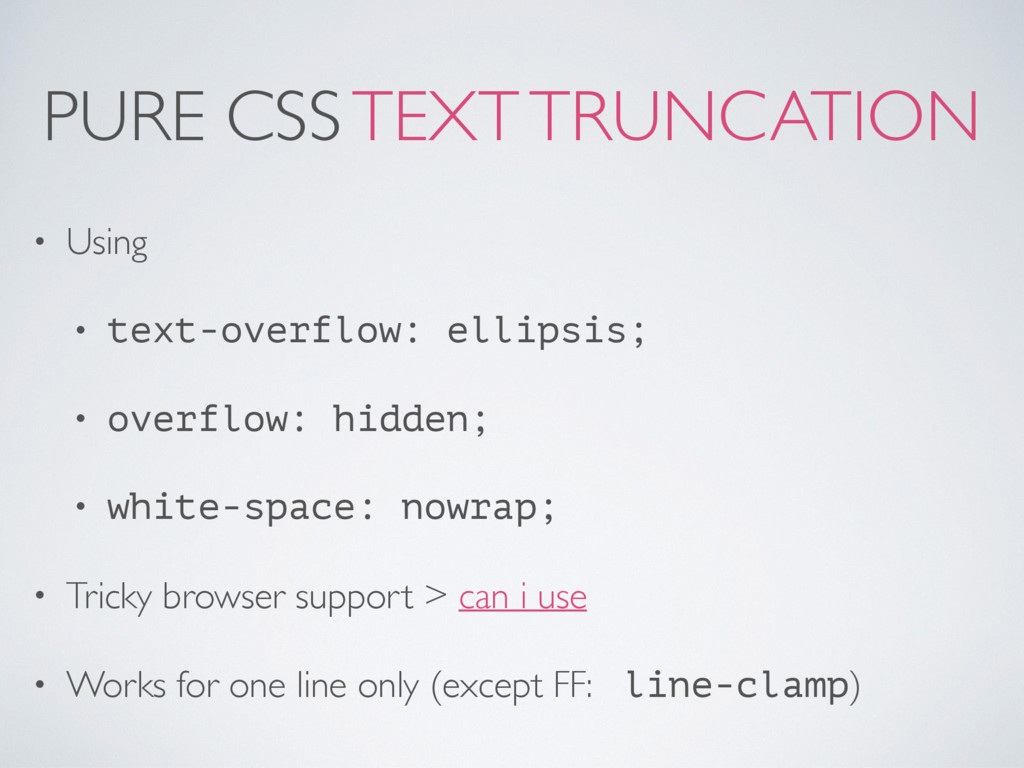 PURE CSS TEXT TRUNCATION

• Using

• text-overflow: ellipsis;

• overflow: hidden;

• white-space: nowrap;

• Tricky browser support > can i use

• Works for one line only (except FF: line-clamp)